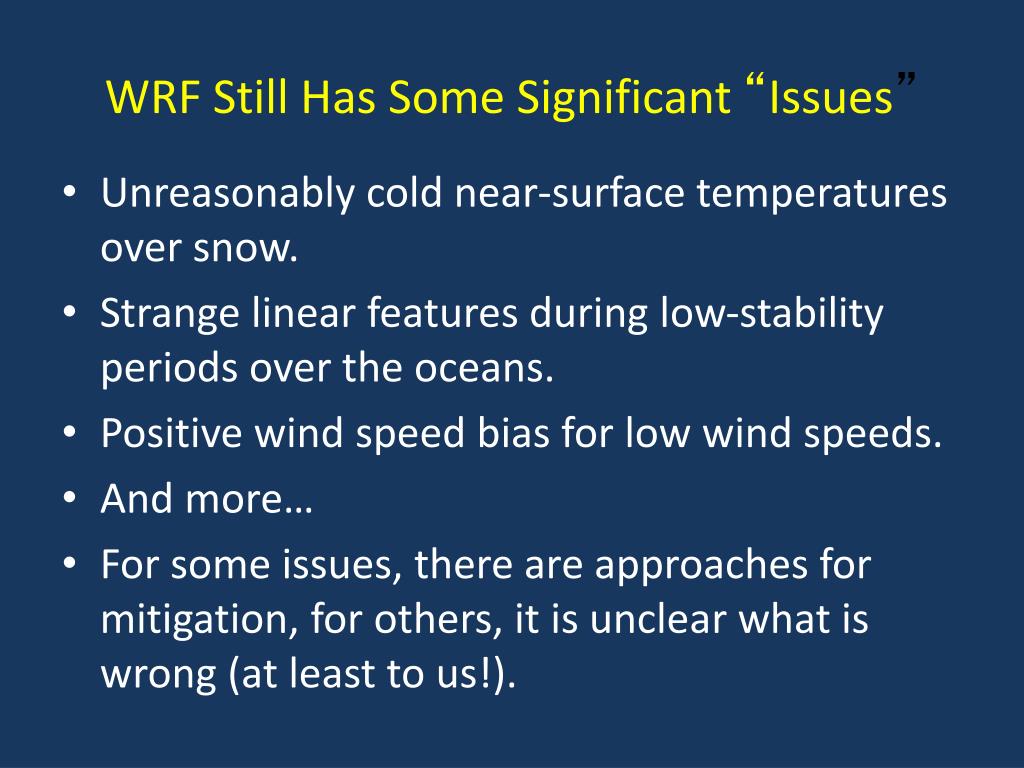 WRF Still Has Some Significant “Issues”

• Unreasonably cold near-surface temperatures over snow.
• Strange linear features during low-stability periods over the oceans.
• Positive wind speed bias for low wind speeds.
• And more…
• For some issues, there are approaches for mitigation, for others, it is unclear what is wrong (at least to us!).